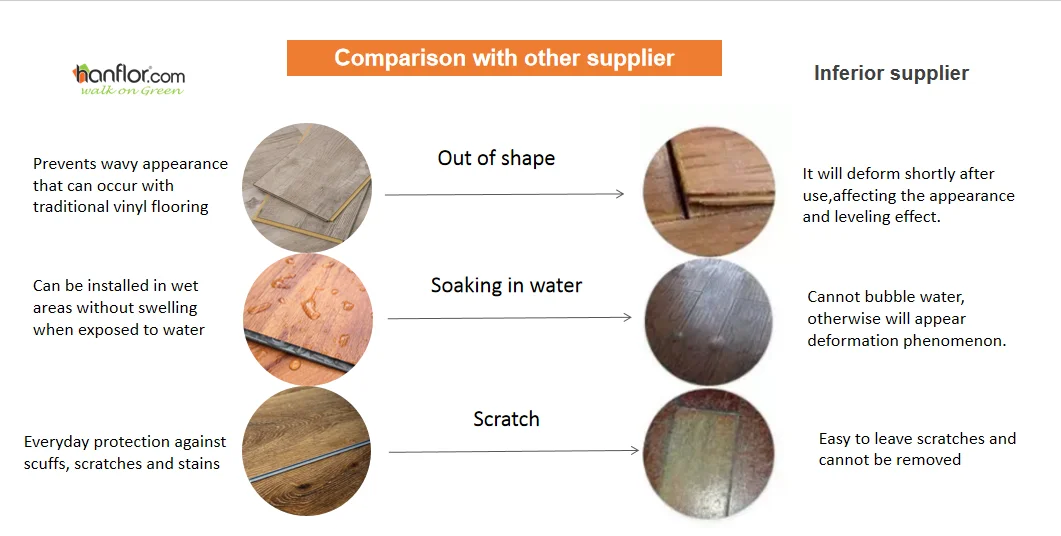 hanflor.com
walk on Green

Comparison with other supplier

Inferior supplier

Prevents wavy appearance that can occur with traditional vinyl flooring

Out of shape

It will deform shortly after use,affecting the appearance and leveling effect.

Can be installed in wet areas without swelling when exposed to water

Soaking in water

Cannot bubble water, otherwise will appear deformation phenomenon.

Everyday protection against scuffs, scratches and stains

Scratch

Easy to leave scratches and cannot be removed